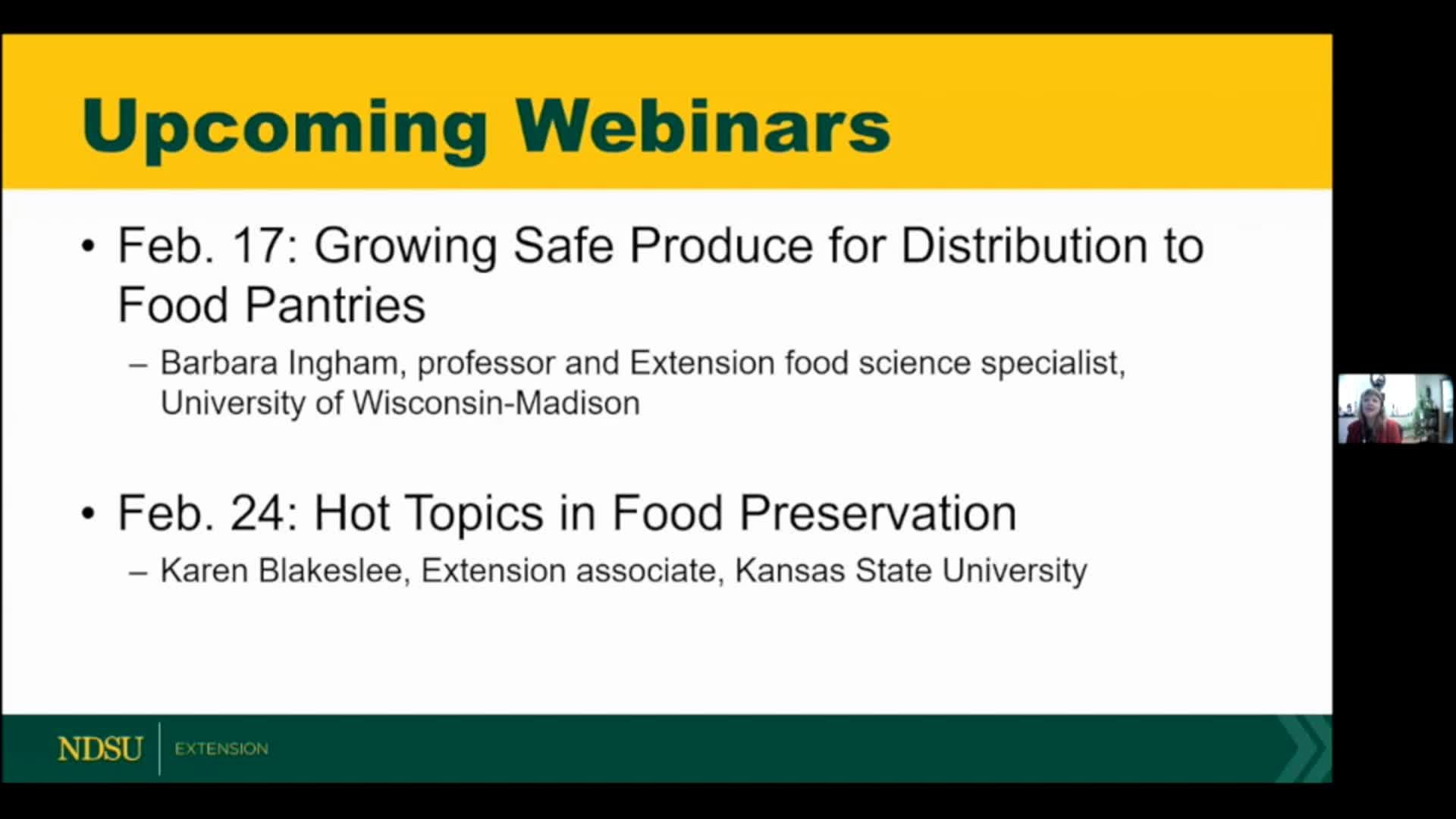 Upcoming Webinars

• Feb. 17: Growing Safe Produce for Distribution to Food Pantries

– Barbara Ingham, professor and Extension food science specialist, University of Wisconsin-Madison

• Feb. 24: Hot Topics in Food Preservation

– Karen Blakeslee, Extension associate, Kansas State University

NDSU | EXTENSION